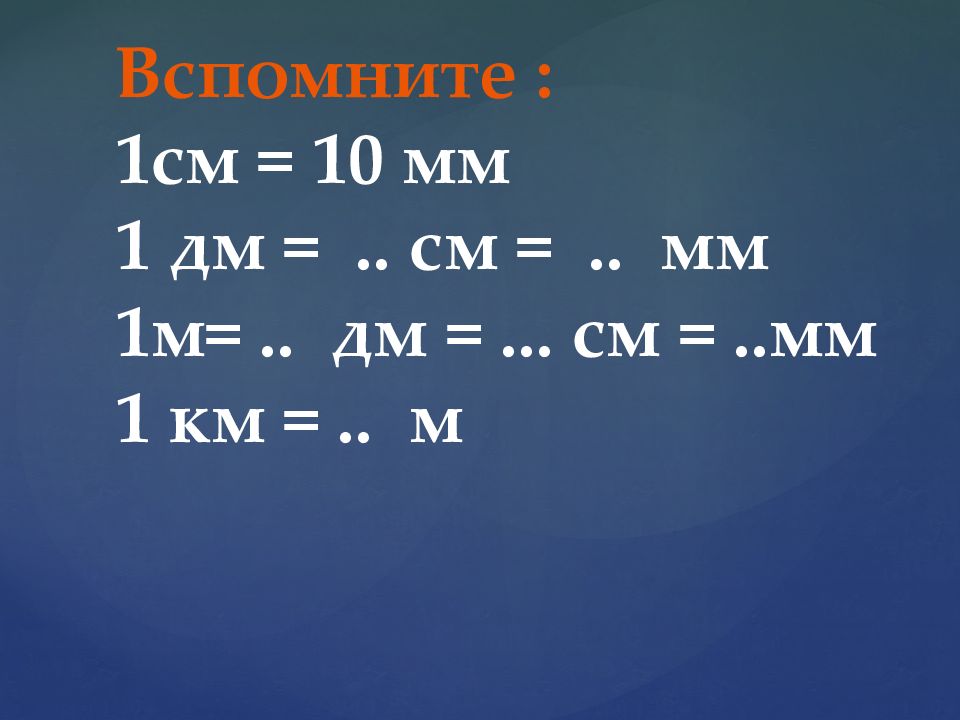 Вспомните :
1см = 10 мм
1 дм = .. см = .. мм
1м= .. дм = ... см = ..мм
1 км = .. м